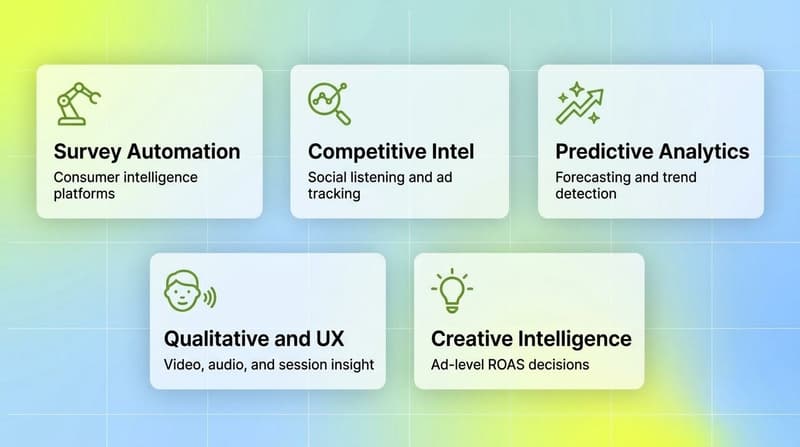 Survey Automation
Consumer intelligence platforms

Competitive Intel
Social listening and ad tracking

Predictive Analytics
Forecasting and trend detection

Qualitative and UX
Video, audio, and session insight

Creative Intelligence
Ad-level ROAS decisions